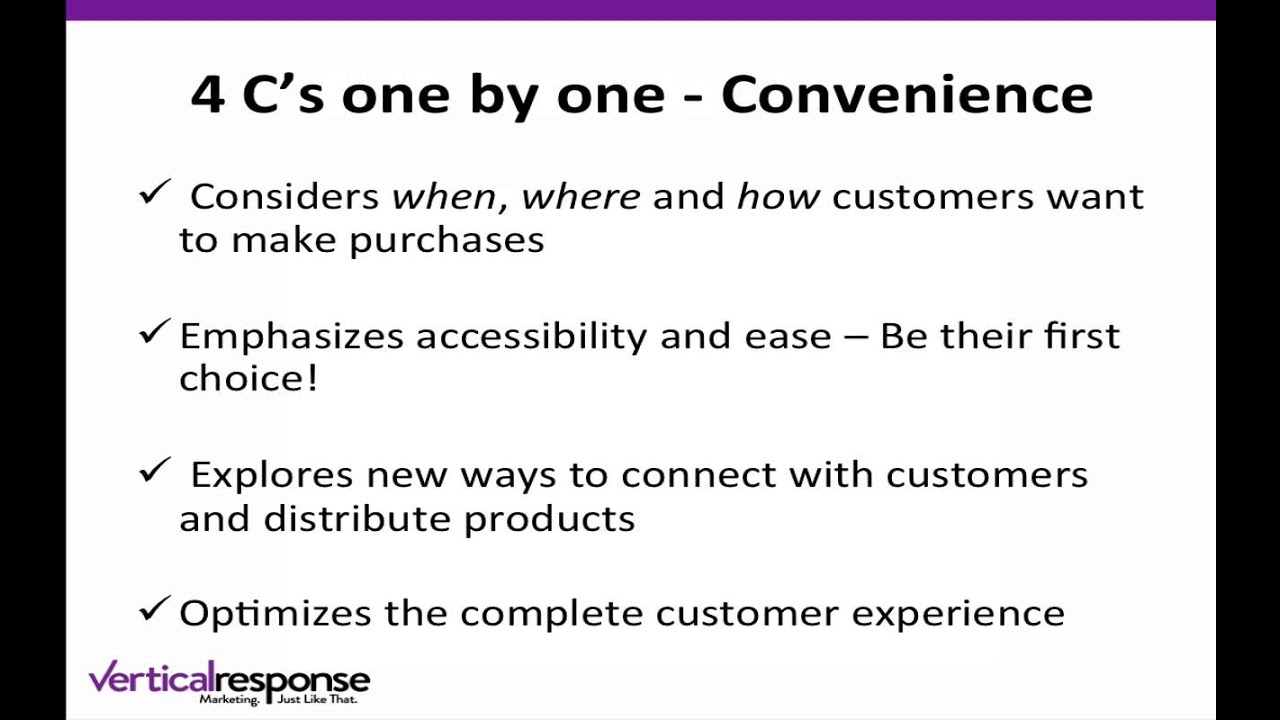 4 C's one by one - Convenience

✓ Considers when, where and how customers want to make purchases

✓ Emphasizes accessibility and ease – Be their first choice!

✓ Explores new ways to connect with customers and distribute products

✓ Optimizes the complete customer experience

verticalresponse
Marketing. Just Like That.